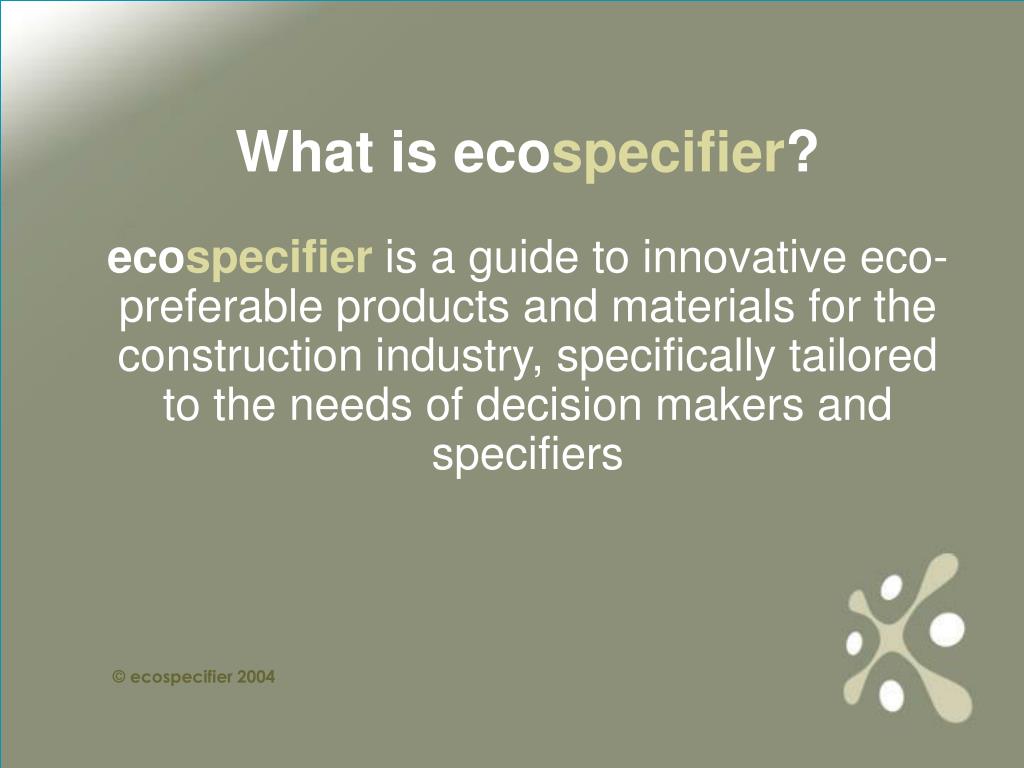 What is ecospecifier?

ecospecifier is a guide to innovative eco-preferable products and materials for the construction industry, specifically tailored to the needs of decision makers and specifiers

© ecospecifier 2004